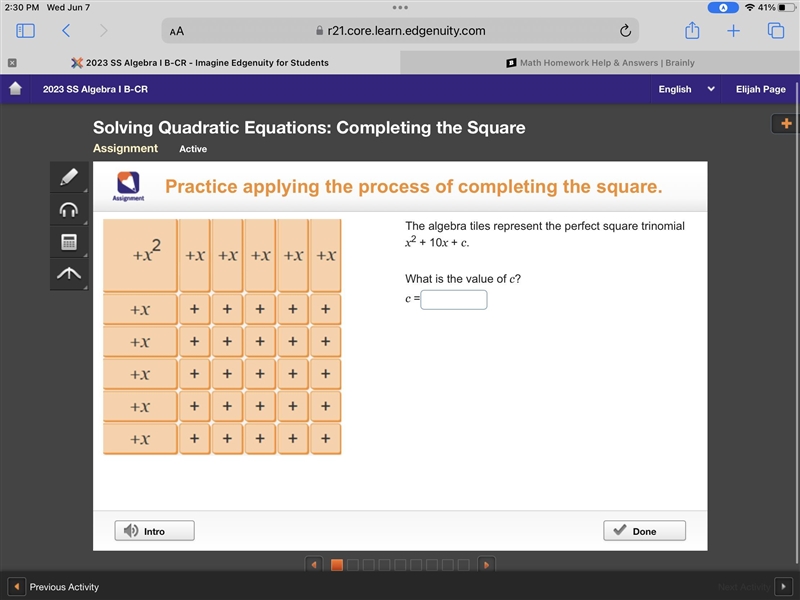 2:30 PM Wed Jun 7

41%

AA r21.core.learn.edgenuity.com

2023 SS Algebra I B-CR - Imagine Edgenuity for Students

Math Homework Help & Answers | Brainly

2023 SS Algebra I B-CR

English

Elijah Page

Solving Quadratic Equations: Completing the Square

Assignment Active

Assignment

Practice applying the process of completing the square.

| $+x^2$ | $+x$ | $+x$ | $+x$ | $+x$ | $+x$ |
|---|---|---|---|---|---|
| $+x$ | + | + | + | + | + |
| $+x$ | + | + | + | + | + |
| $+x$ | + | + | + | + | + |
| $+x$ | + | + | + | + | + |
| $+x$ | + | + | + | + | + |

The algebra tiles represent the perfect square trinomial $x^2 + 10x + c$.

What is the value of $c$?

$c =$

Intro

Done

Previous Activity

Next Activity